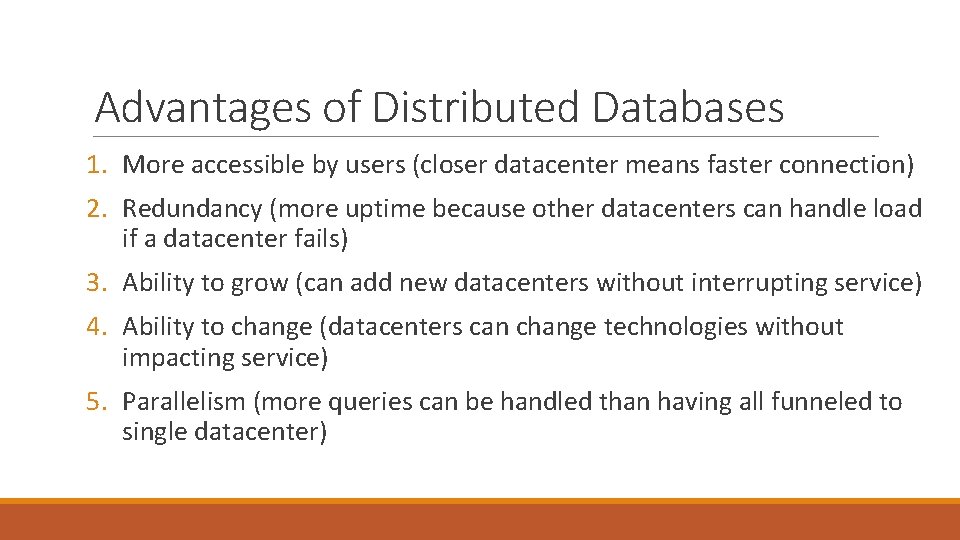 Advantages of Distributed Databases

1. More accessible by users (closer datacenter means faster connection)

2. Redundancy (more uptime because other datacenters can handle load if a datacenter fails)

3. Ability to grow (can add new datacenters without interrupting service)

4. Ability to change (datacenters can change technologies without impacting service)

5. Parallelism (more queries can be handled than having all funneled to single datacenter)